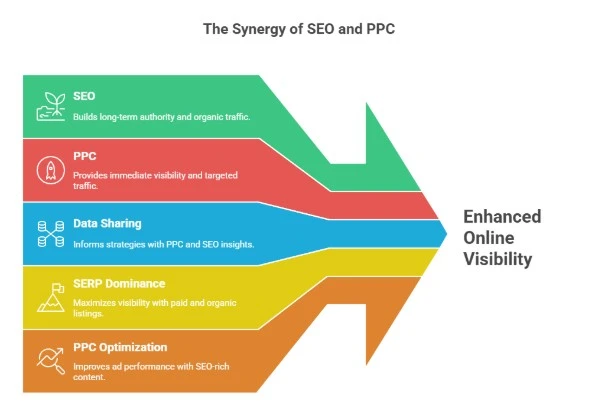 The Synergy of SEO and PPC

SEO
Builds long-term authority and organic traffic.

PPC
Provides immediate visibility and targeted traffic.

Data Sharing
Informs strategies with PPC and SEO insights.

SERP Dominance
Maximizes visibility with paid and organic listings.

PPC Optimization
Improves ad performance with SEO-rich content.

Enhanced Online Visibility